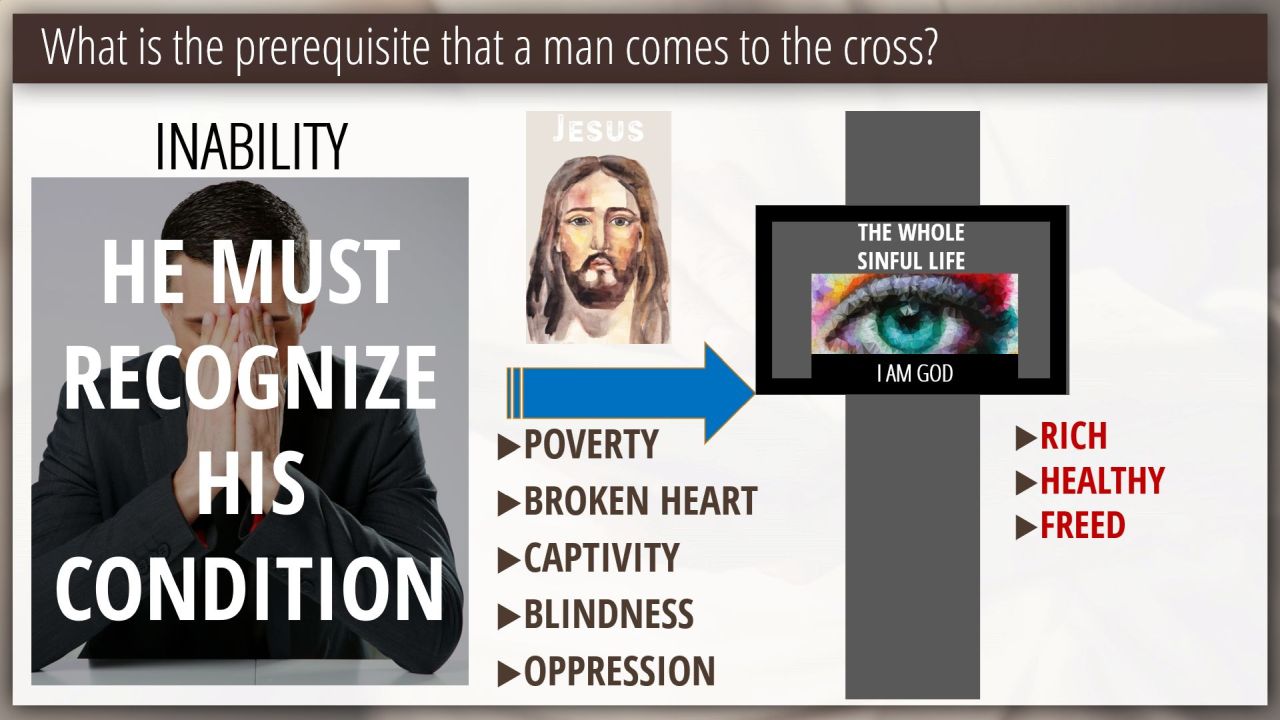 What is the prerequisite that a man comes to the cross?

INABILITY

HE MUST RECOGNIZE HIS CONDITION

JESUS

▶POVERTY
▶BROKEN HEART
▶CAPTIVITY
▶BLINDNESS
▶OPPRESSION

THE WHOLE SINFUL LIFE

I AM GOD

▶RICH
▶HEALTHY
▶FREED